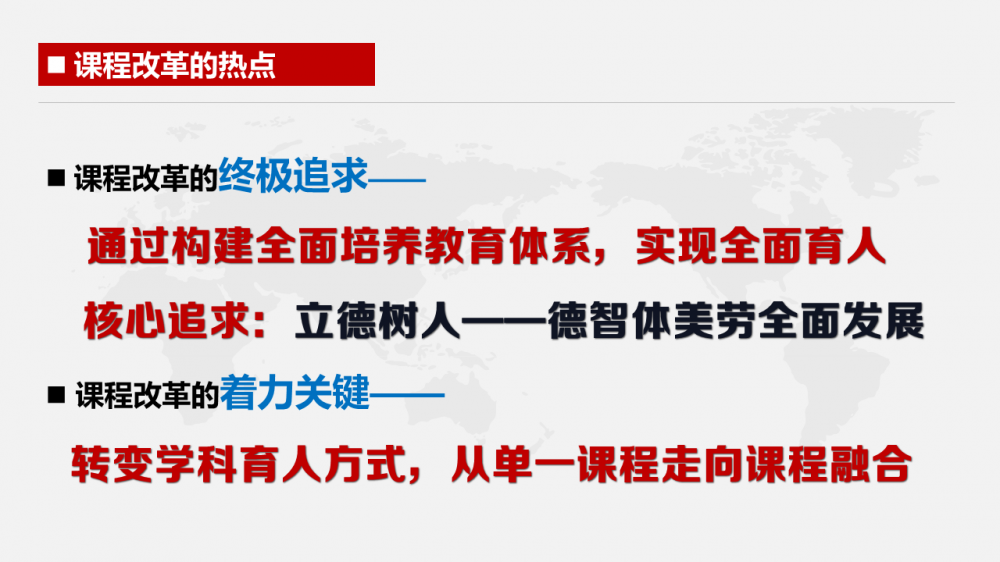 ■ 课程改革的热点

■ 课程改革的终极追求——

通过构建全面培养教育体系，实现全面育人

核心追求：立德树人——德智体美劳全面发展

■ 课程改革的着力关键——

转变学科育人方式，从单一课程走向课程融合